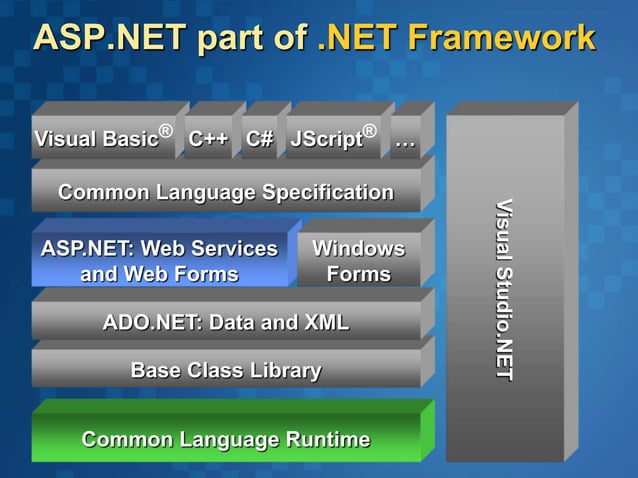 ASP.NET part of .NET Framework

Visual Basic®

C++

C#

JScript®

…

Common Language Specification

ASP.NET: Web Services and Web Forms

Windows Forms

ADO.NET: Data and XML

Base Class Library

Common Language Runtime

Visual Studio.NET